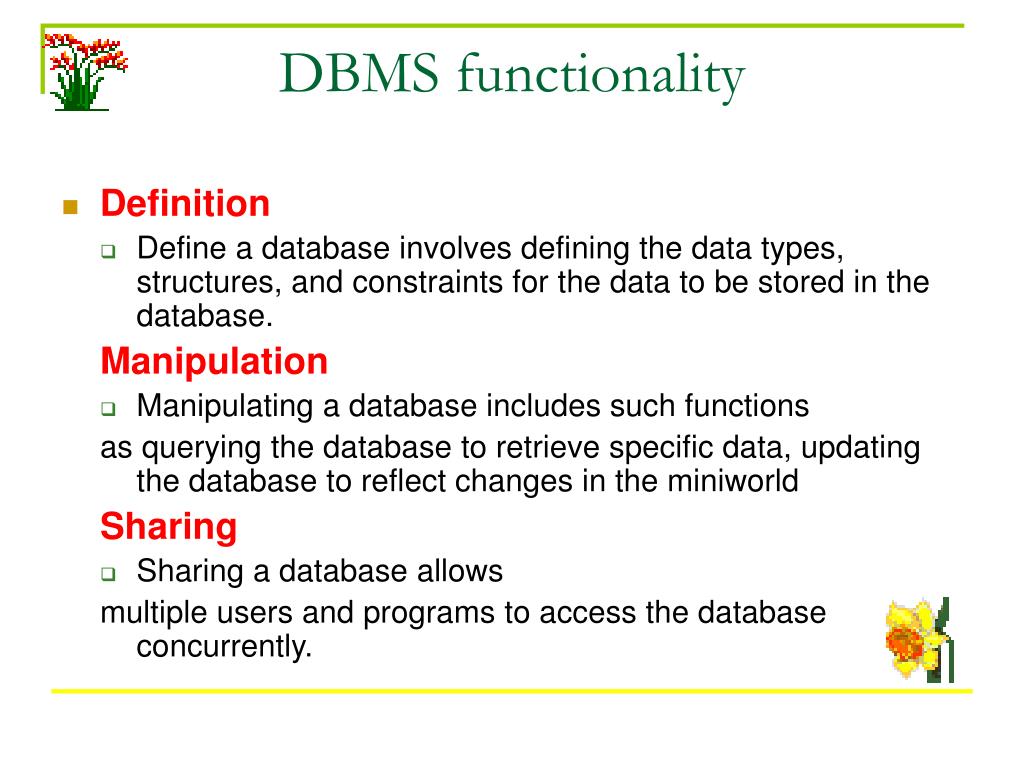 DBMS functionality

Definition

Define a database involves defining the data types, structures, and constraints for the data to be stored in the database.

Manipulation

Manipulating a database includes such functions

as querying the database to retrieve specific data, updating the database to reflect changes in the miniworld

Sharing

Sharing a database allows

multiple users and programs to access the database concurrently.